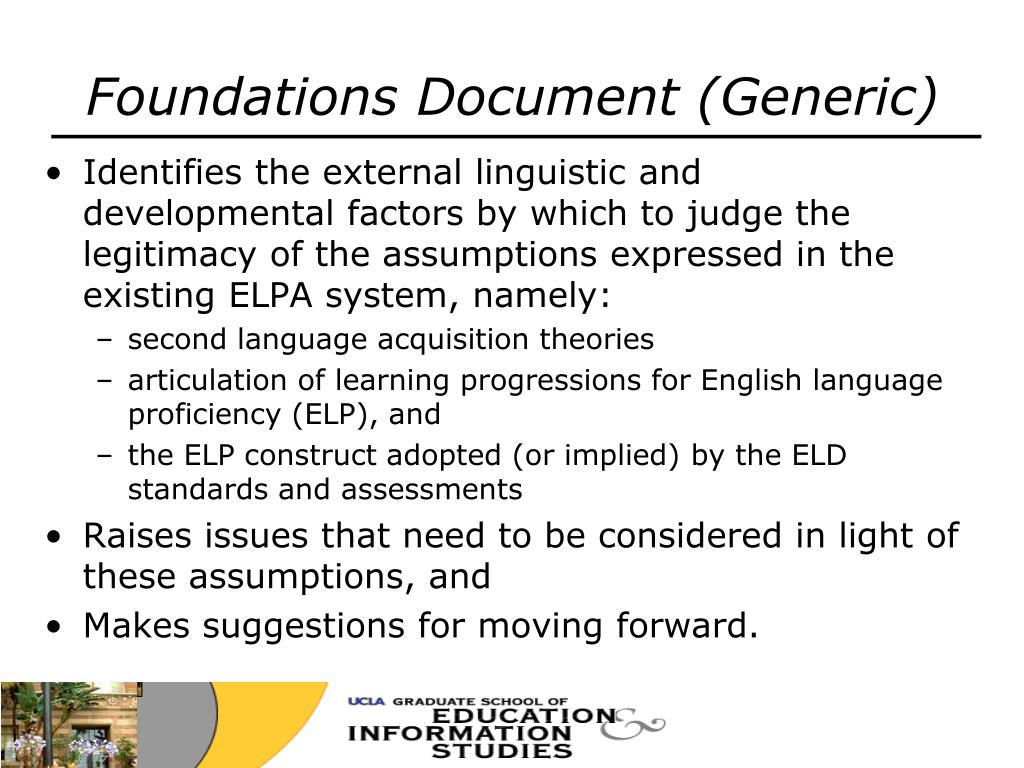 Foundations Document (Generic)

• Identifies the external linguistic and developmental factors by which to judge the legitimacy of the assumptions expressed in the existing ELPA system, namely:
  – second language acquisition theories
  – articulation of learning progressions for English language proficiency (ELP), and
  – the ELP construct adopted (or implied) by the ELD standards and assessments
• Raises issues that need to be considered in light of these assumptions, and
• Makes suggestions for moving forward.

UCLA GRADUATE SCHOOL OF EDUCATION & INFORMATION STUDIES